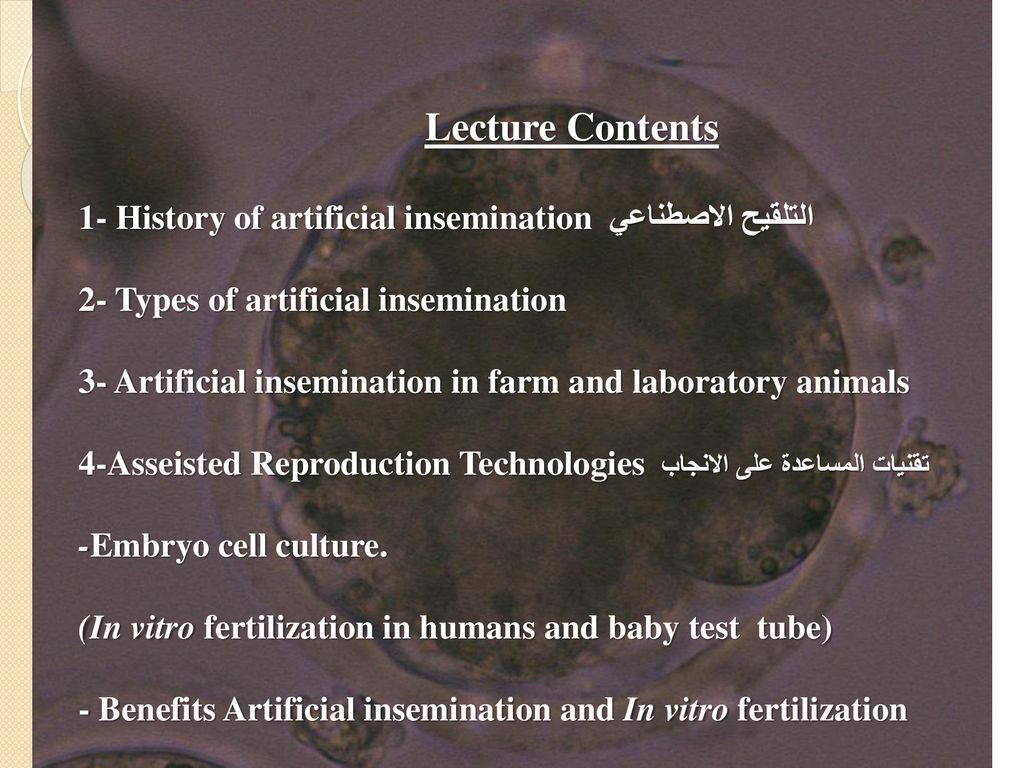 Lecture Contents

1- History of artificial insemination التلقيح الاصطناعي

2- Types of artificial insemination

3- Artificial insemination in farm and laboratory animals

4-Asseisted Reproduction Technologies تقنيات المساعدة على الانجاب

-Embryo cell culture.

(In vitro fertilization in humans and baby test tube)

- Benefits Artificial insemination and In vitro fertilization